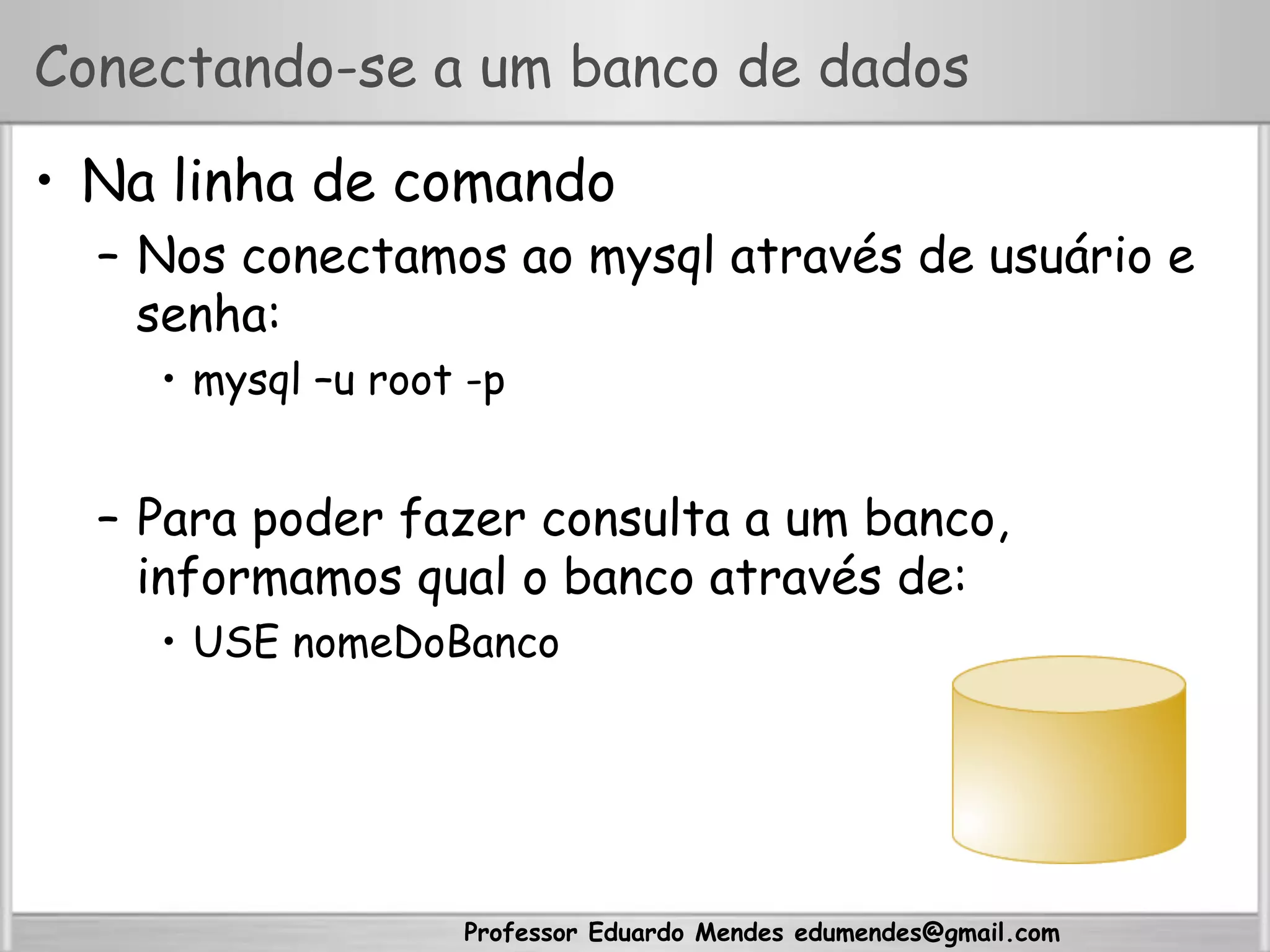 Conectando-se a um banco de dados

• Na linha de comando
  – Nos conectamos ao mysql através de usuário e senha:
    • mysql –u root -p

  – Para poder fazer consulta a um banco, informamos qual o banco através de:
    • USE nomeDoBanco

Professor Eduardo Mendes edumendes@gmail.com